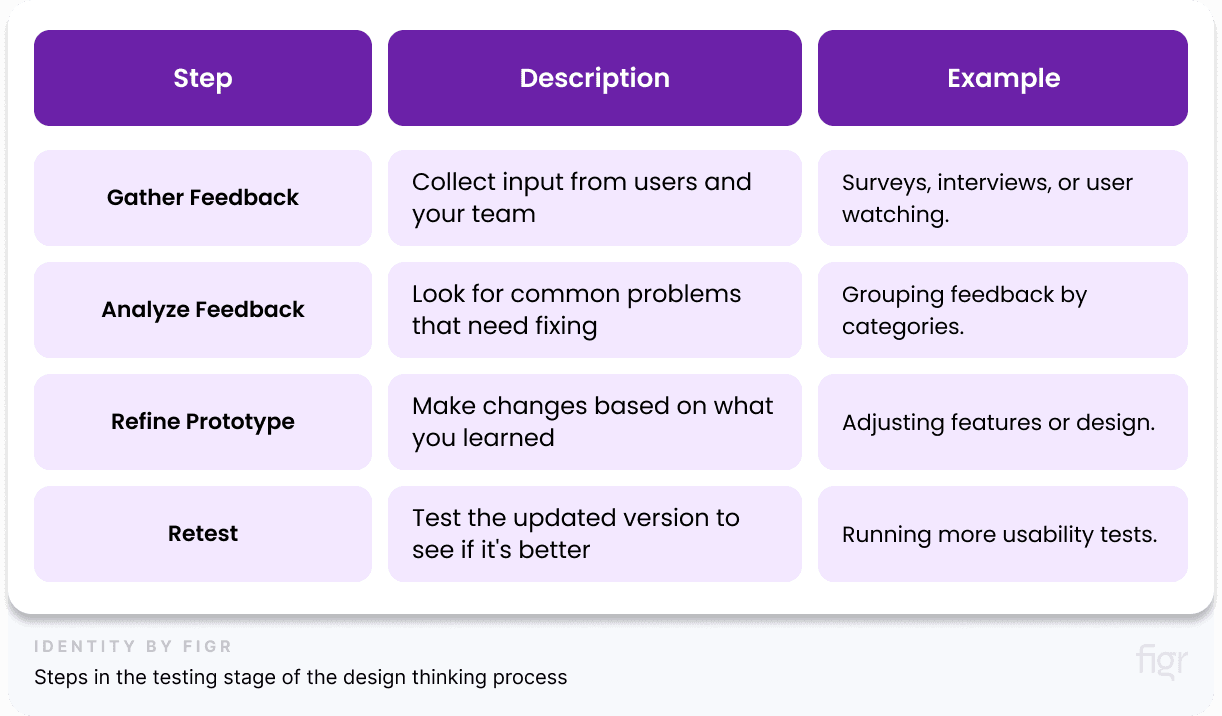 | Step | Description | Example |
|---|---|---|
| Gather Feedback | Collect input from users and your team | Surveys, interviews, or user watching. |
| Analyze Feedback | Look for common problems that need fixing | Grouping feedback by categories. |
| Refine Prototype | Make changes based on what you learned | Adjusting features or design. |
| Retest | Test the updated version to see if it's better | Running more usability tests. |

IDENTITY BY FIGR

Steps in the testing stage of the design thinking process

figr